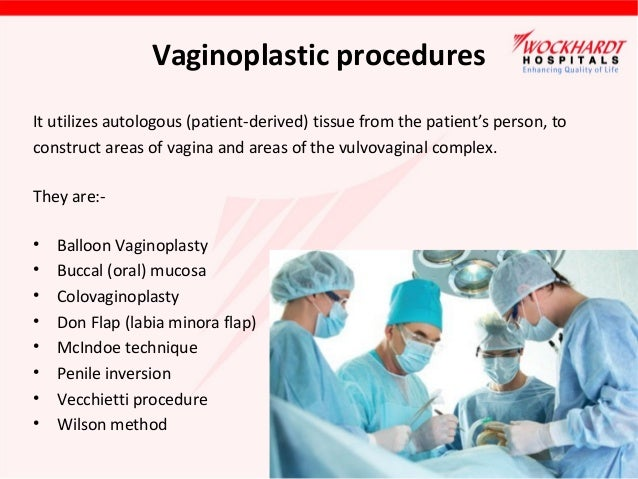 Vaginoplastic procedures

WOCKHARDT
HOSPITALS
Enhancing Quality of Life

It utilizes autologous (patient-derived) tissue from the patient's person, to construct areas of vagina and areas of the vulvovaginal complex.

They are:-

• Balloon Vaginoplasty
• Buccal (oral) mucosa
• Colovaginoplasty
• Don Flap (labia minora flap)
• McIndoe technique
• Penile inversion
• Vecchietti procedure
• Wilson method